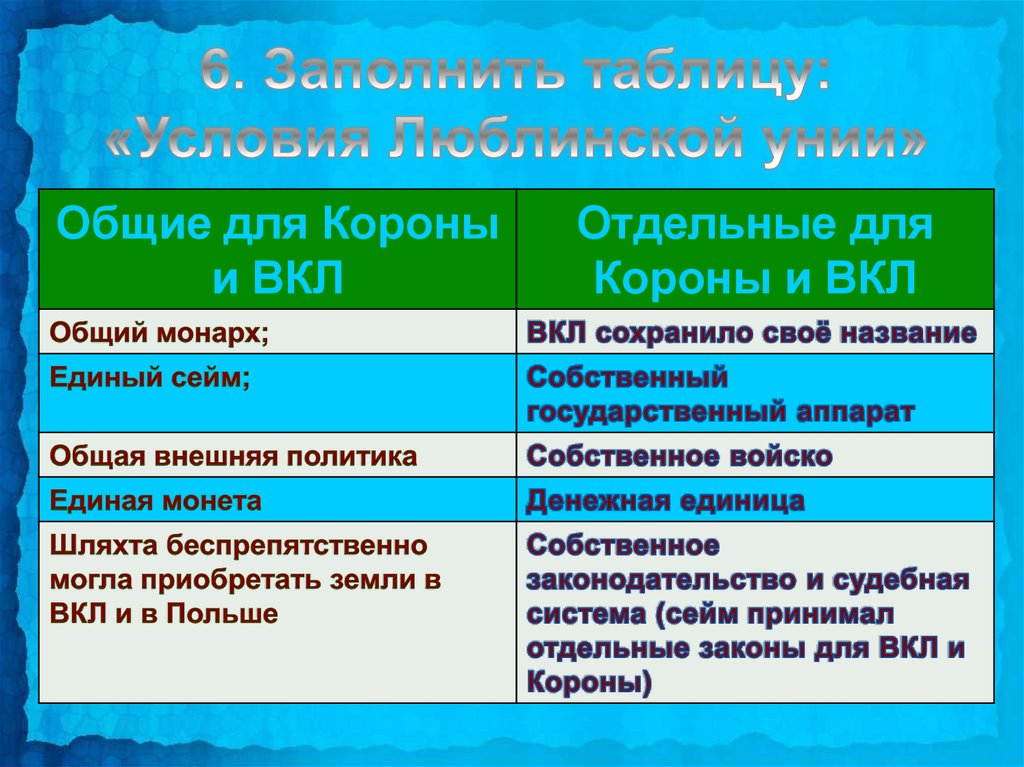 6. Заполнить таблицу: «Условия Люблинской унии»

| Общие для Короны и ВКЛ | Отдельные для Короны и ВКЛ |
|---|---|
| Общий монарх; | ВКЛ сохранило своё название |
| Единый сейм; | Собственный государственный аппарат |
| Общая внешняя политика | Собственное войско |
| Единая монета | Денежная единица |
| Шляхта беспрепятственно могла приобретать земли в ВКЛ и в Польше | Собственное законодательство и судебная система (сейм принимал отдельные законы для ВКЛ и Короны) |